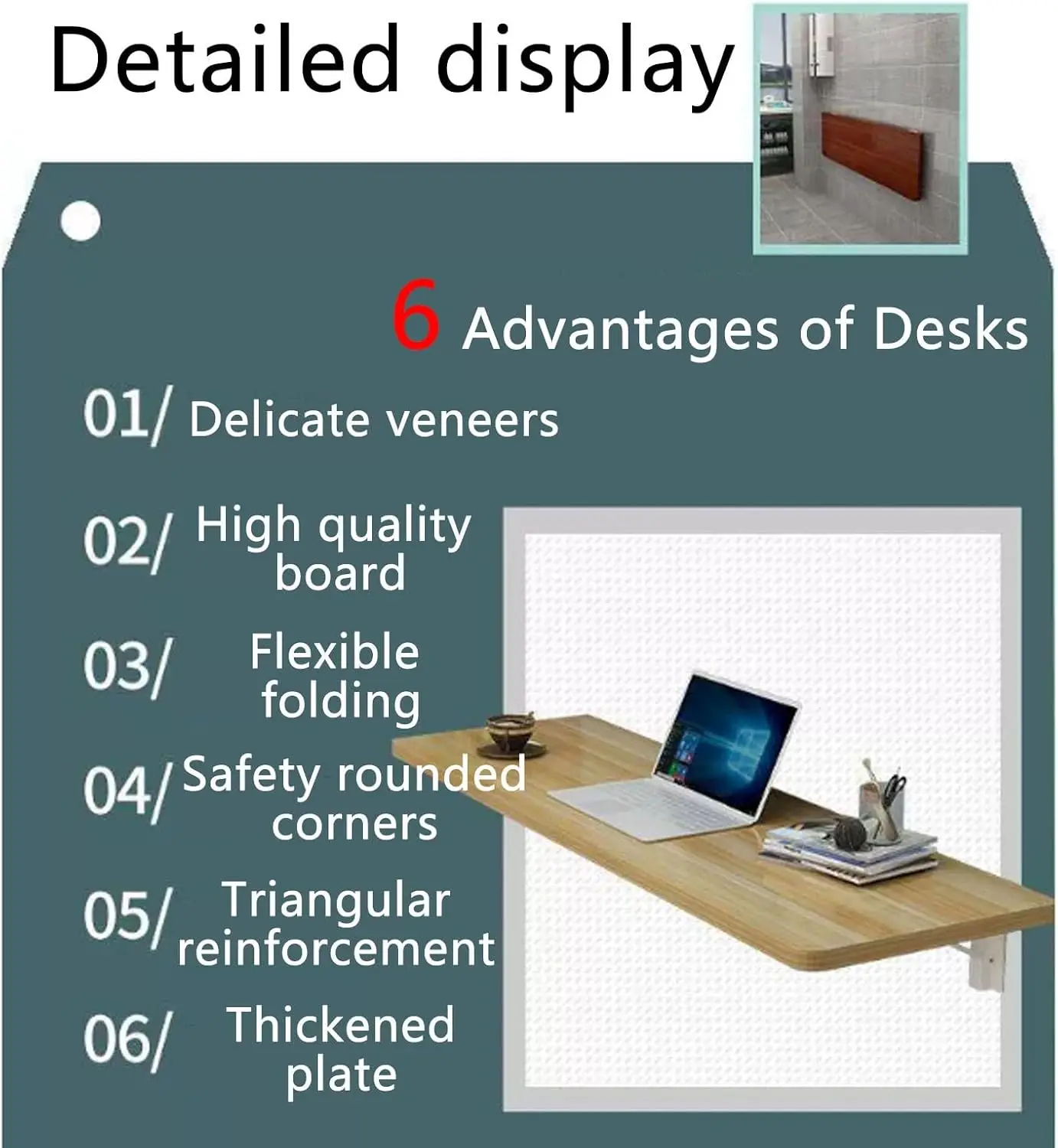 Detailed display

6 Advantages of Desks

01/ Delicate veneers

02/ High quality board

03/ Flexible folding

04/ Safety rounded corners

05/ Triangular reinforcement

06/ Thickened plate